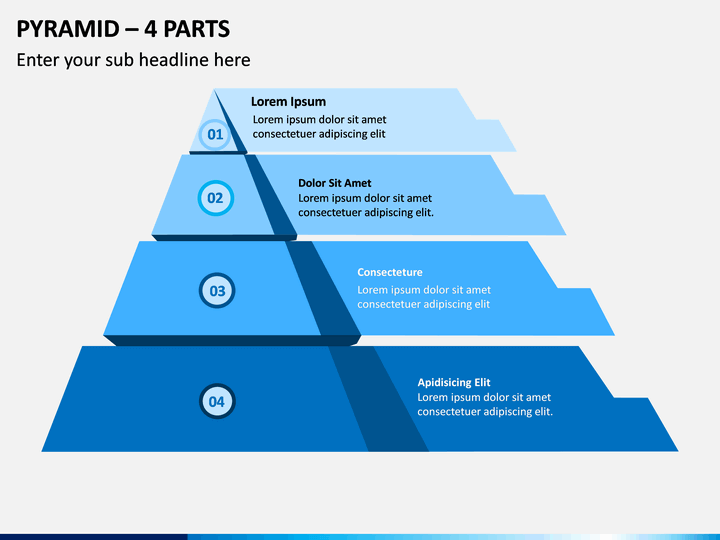 PYRAMID – 4 PARTS

Enter your sub headline here

01

Lorem Ipsum
Lorem ipsum dolor sit amet consectetuer adipiscing elit

02

Dolor Sit Amet
Lorem ipsum dolor sit amet consectetuer adipiscing elit.

03

Consecteture
Lorem ipsum dolor sit amet consectetuer adipiscing elit

04

Apidisicing Elit
Lorem ipsum dolor sit amet consectetuer adipiscing elit.